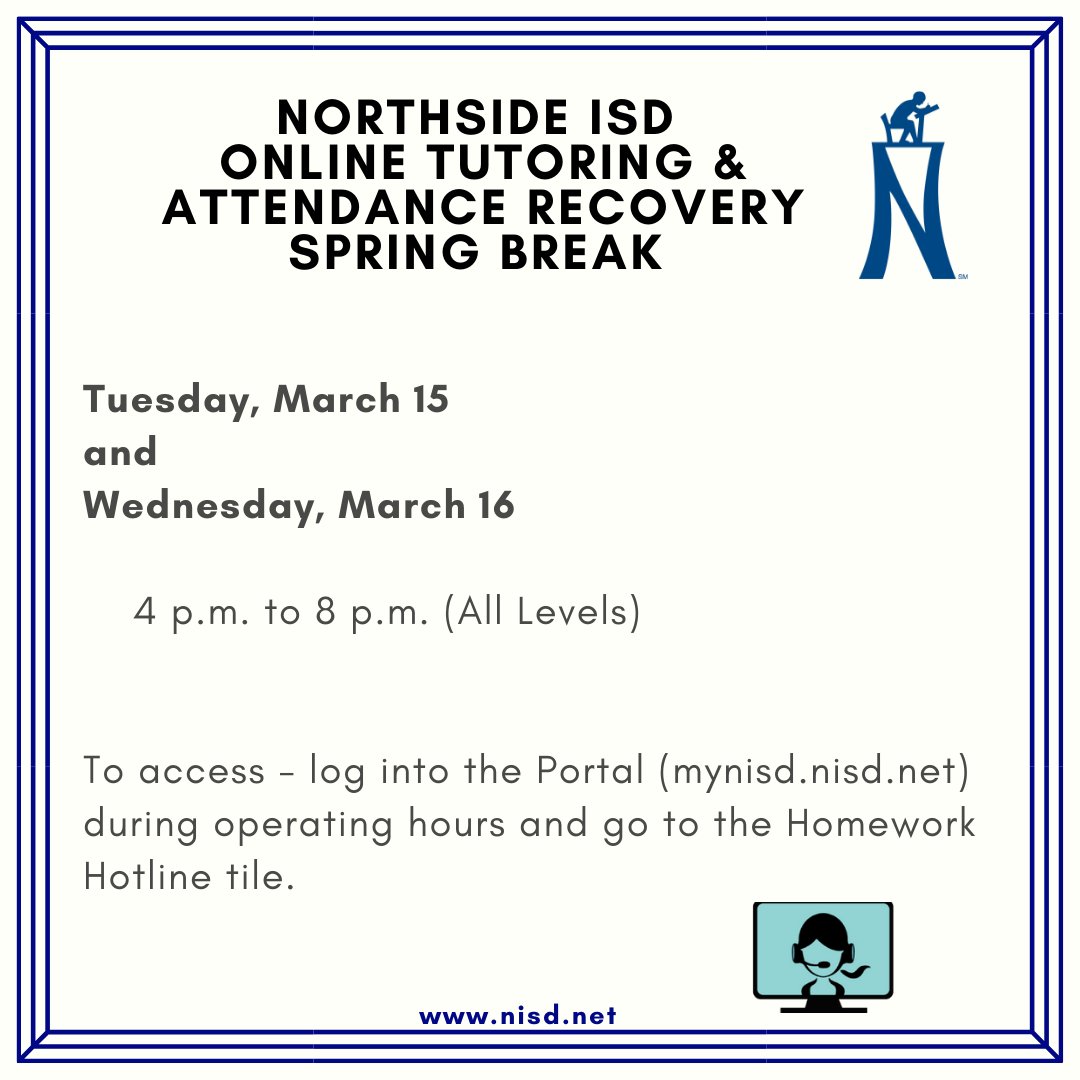 NORTHSIDE ISD
ONLINE TUTORING &
ATTENDANCE RECOVERY
SPRING BREAK

SM

Tuesday, March 15
and
Wednesday, March 16

4 p.m. to 8 p.m. (All Levels)

To access - log into the Portal (mynisd.nisd.net) during operating hours and go to the Homework Hotline tile.

www.nisd.net